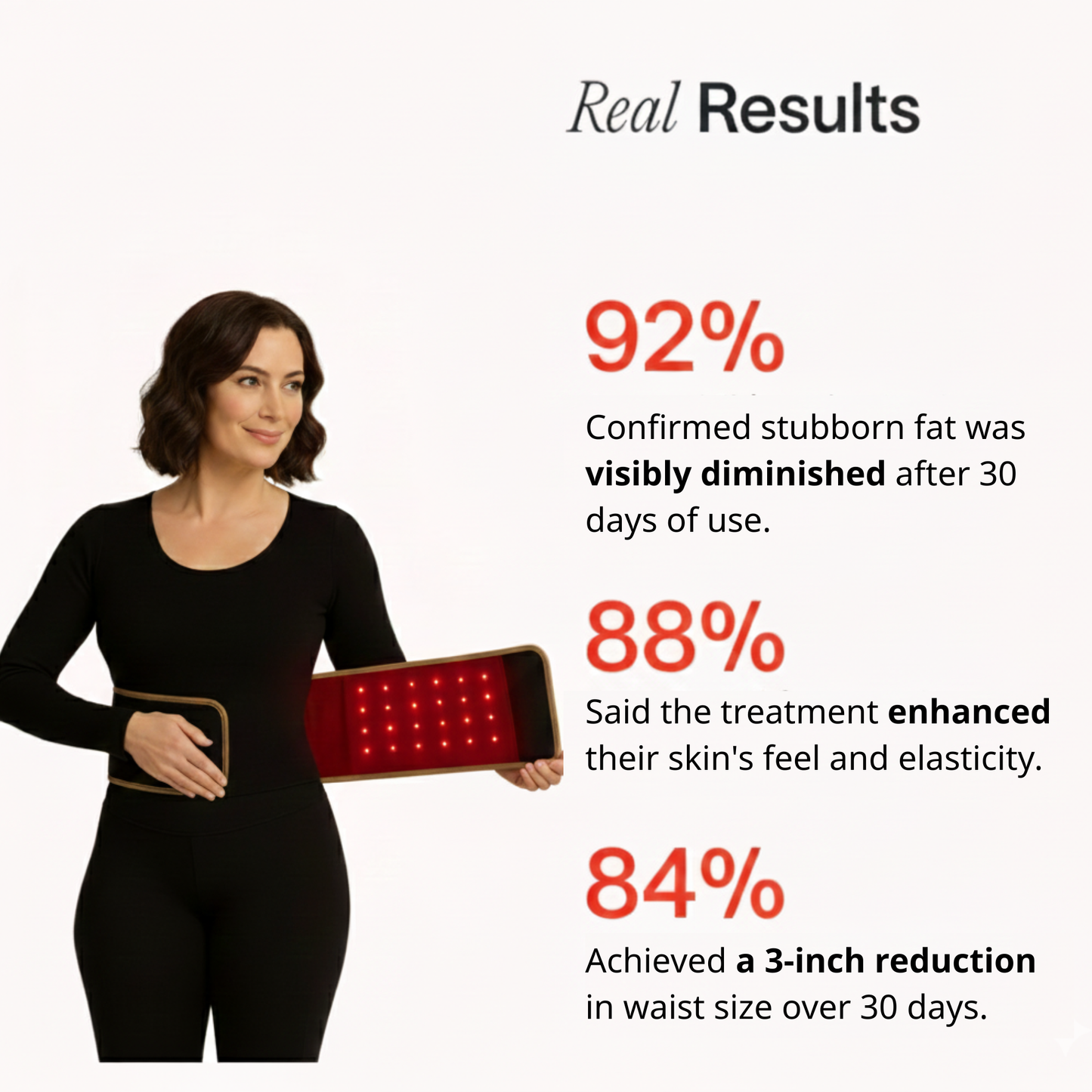 Real Results

92%

Confirmed stubborn fat was visibly diminished after 30 days of use.

88%

Said the treatment enhanced their skin's feel and elasticity.

84%

Achieved a 3-inch reduction in waist size over 30 days.